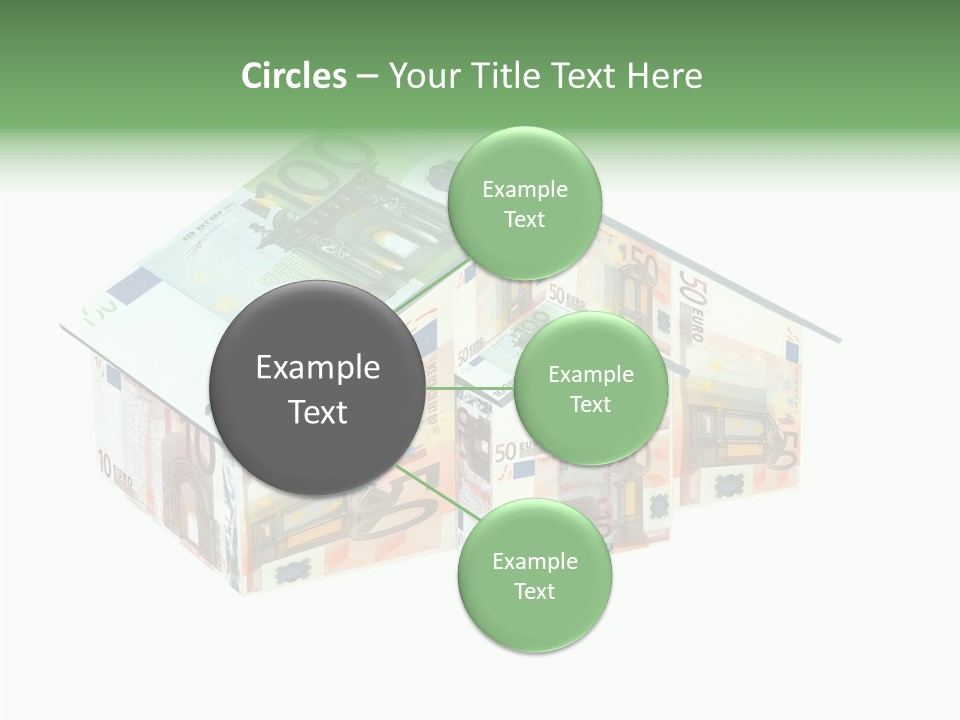 Circles – Your Title Text Here

Example Text

Example Text

Example Text

Example Text